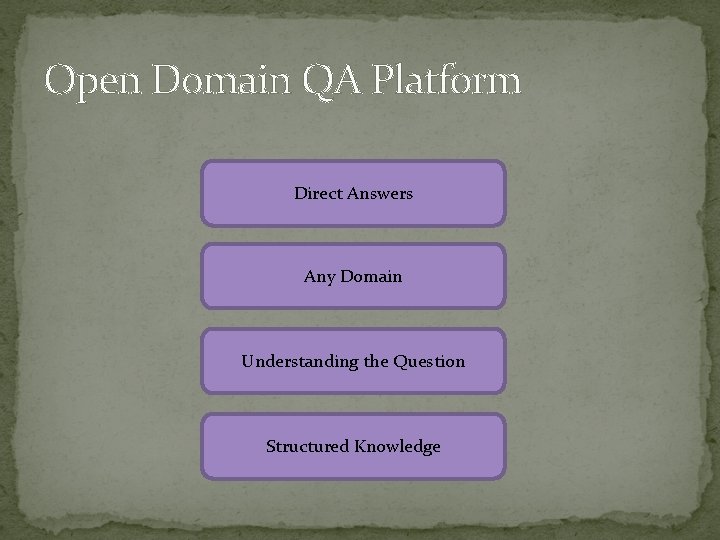 Open Domain QA Platform

Direct Answers

Any Domain

Understanding the Question

Structured Knowledge